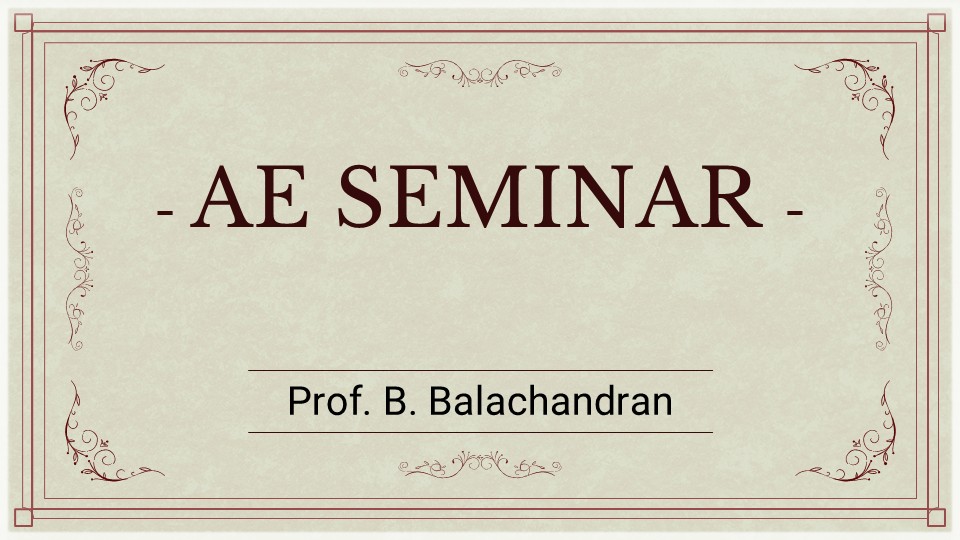 - AE SEMINAR -

Prof. B. Balachandran